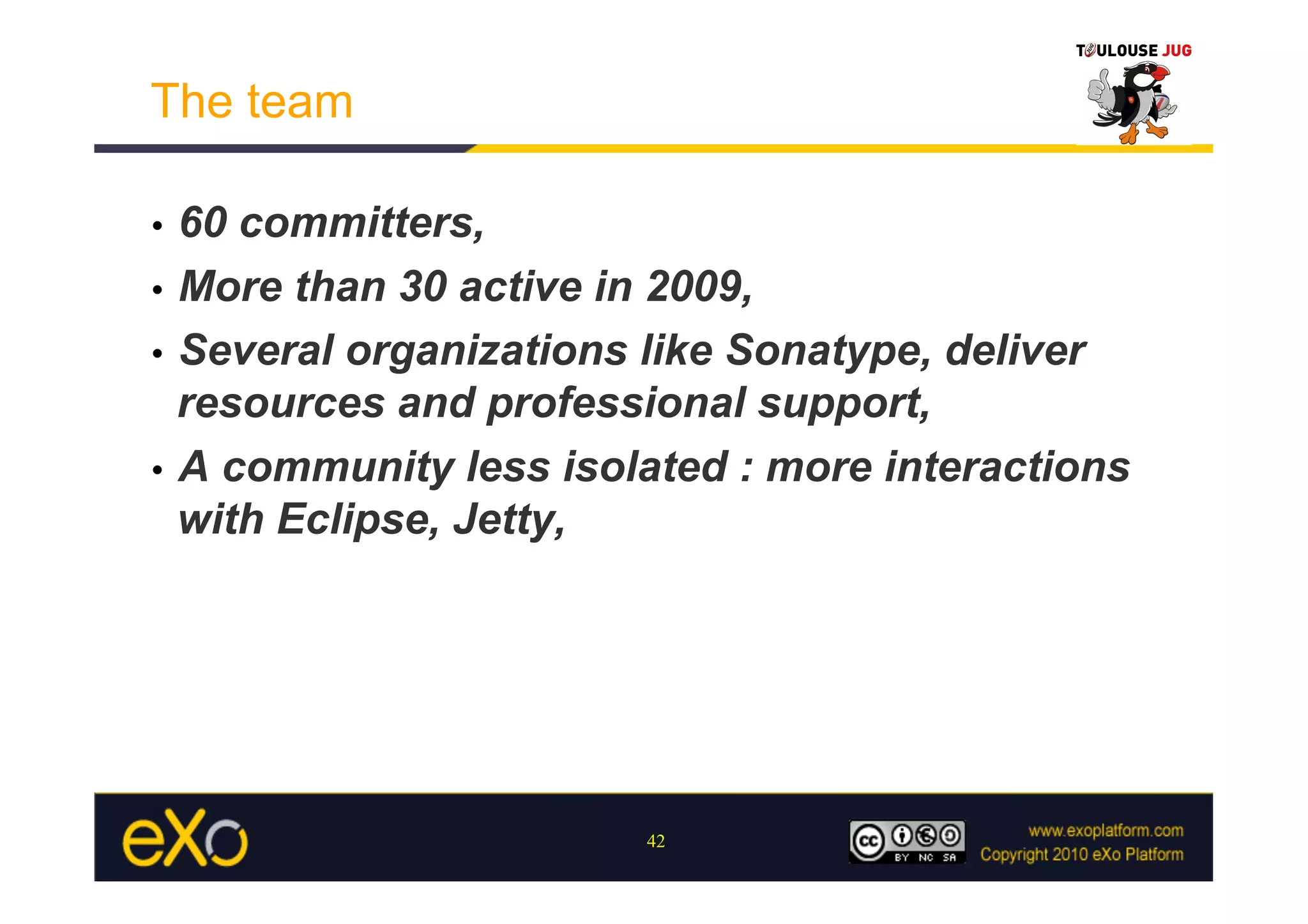 TOULOUSE JUG

The team

• 60 committers,
• More than 30 active in 2009,
• Several organizations like Sonatype, deliver resources and professional support,
• A community less isolated : more interactions with Eclipse, Jetty,

eXo

42

cc BY NC SA

www.exoplatform.com
Copyright 2010 eXo Platform